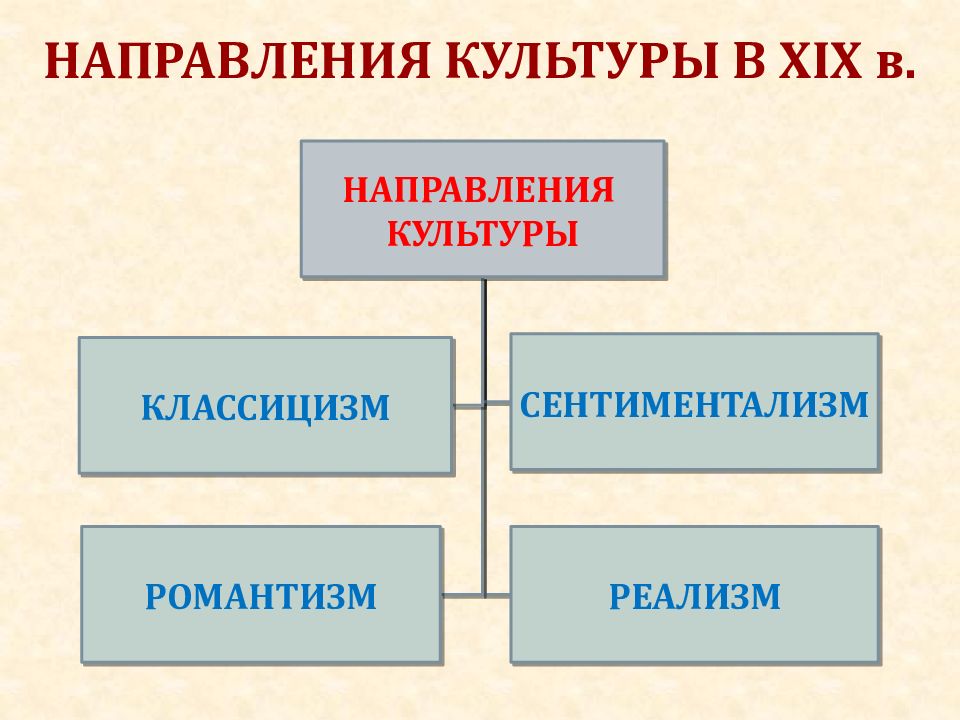 НАПРАВЛЕНИЯ КУЛЬТУРЫ В XIX в.

НАПРАВЛЕНИЯ КУЛЬТУРЫ

КЛАССИЦИЗМ

СЕНТИМЕНТАЛИЗМ

РОМАНТИЗМ

РЕАЛИЗМ